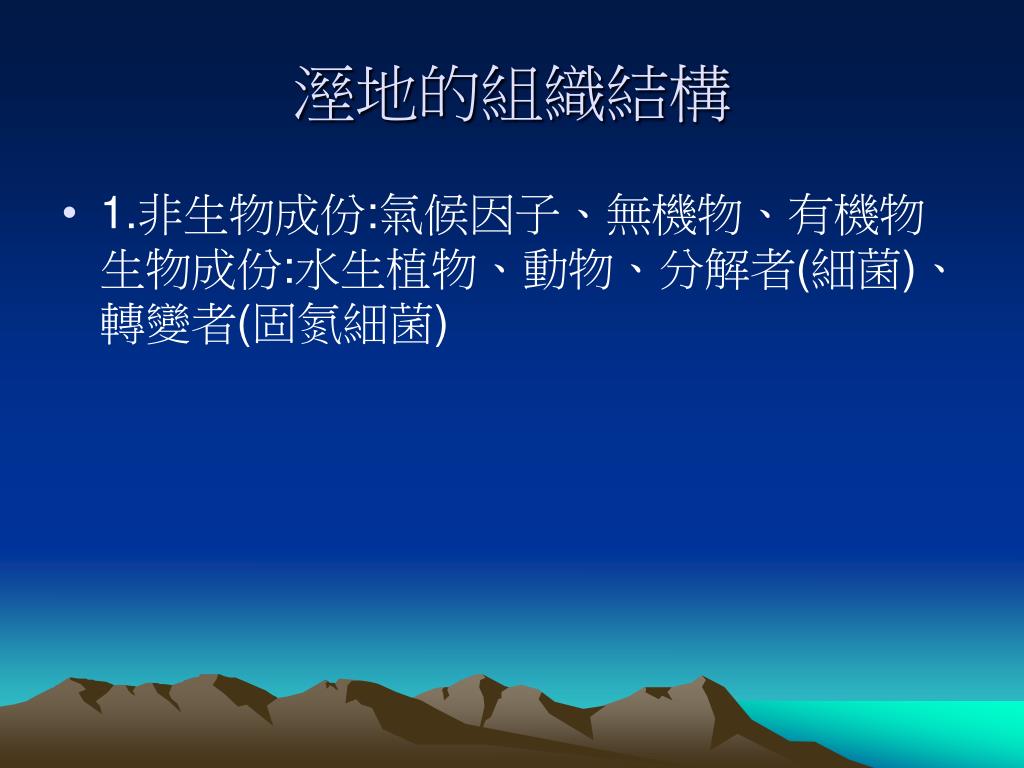 溼地的組織結構

• 1.非生物成份:氣候因子、無機物、有機物 生物成份:水生植物、動物、分解者(細菌)、轉變者(固氮細菌)